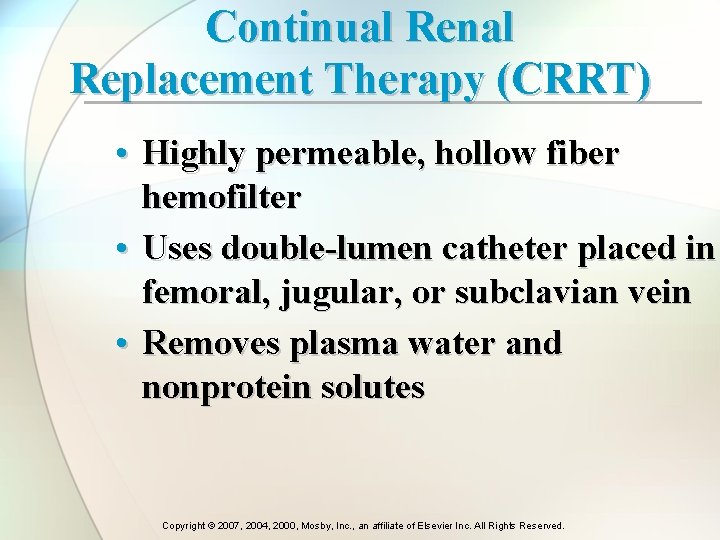 Continual Renal Replacement Therapy (CRRT)

• Highly permeable, hollow fiber hemofilter

• Uses double-lumen catheter placed in femoral, jugular, or subclavian vein

• Removes plasma water and nonprotein solutes

Copyright © 2007, 2004, 2000, Mosby, Inc., an affiliate of Elsevier Inc. All Rights Reserved.